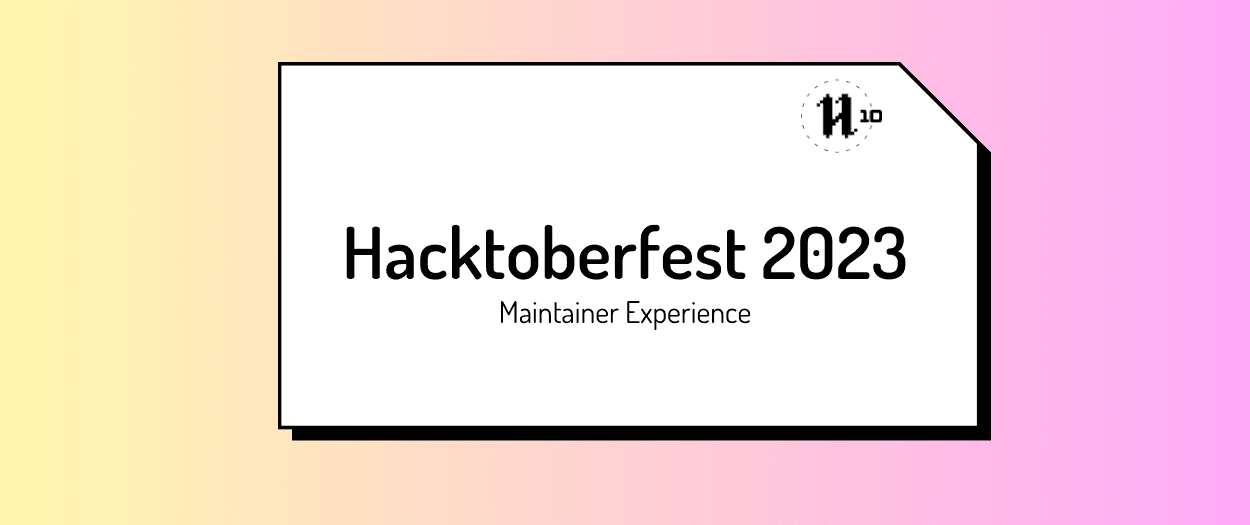 H 10

Hacktoberfest 2023

Maintainer Experience